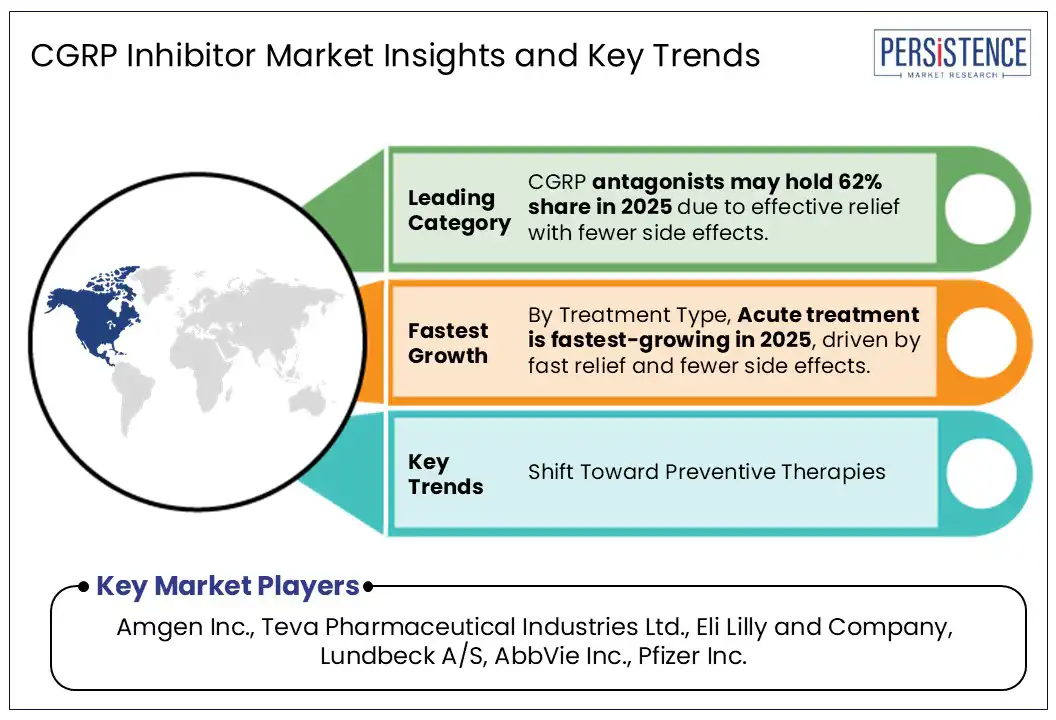 CGRP Inhibitor Market Insights and Key Trends

PERSISTENCE
MARKET RESEARCH

Leading Category

CGRP antagonists may hold 62% share in 2025 due to effective relief with fewer side effects.

Fastest Growth

By Treatment Type, Acute treatment is fastest-growing in 2025, driven by fast relief and fewer side effects.

Key Trends

Shift Toward Preventive Therapies

Key Market Players

Amgen Inc., Teva Pharmaceutical Industries Ltd., Eli Lilly and Company, Lundbeck A/S, AbbVie Inc., Pfizer Inc.